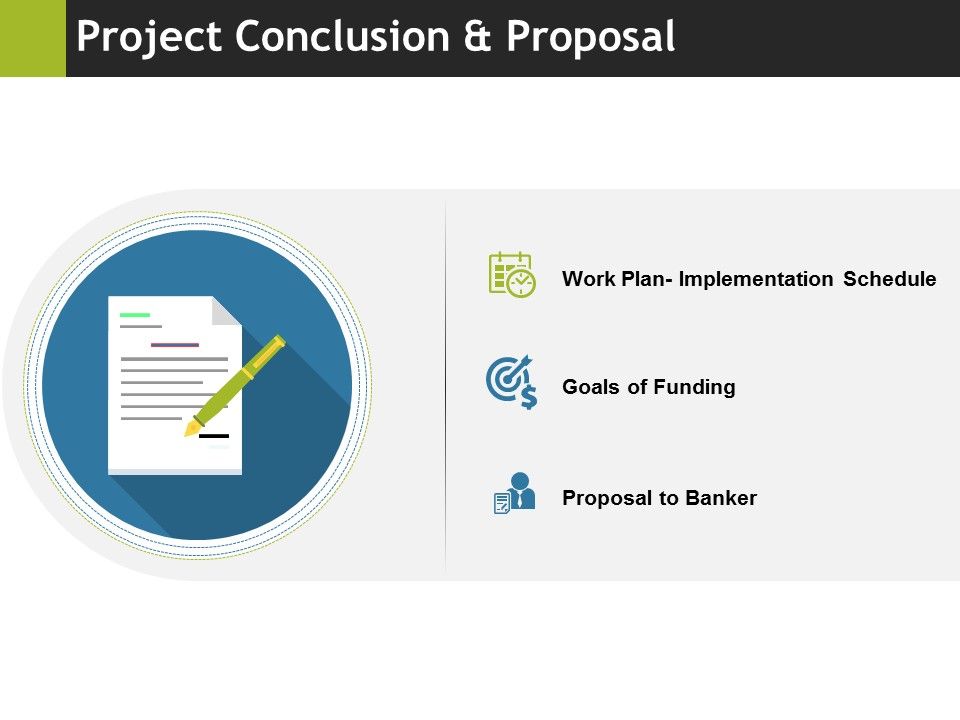 Project Conclusion & Proposal

Work Plan- Implementation Schedule

Goals of Funding

Proposal to Banker